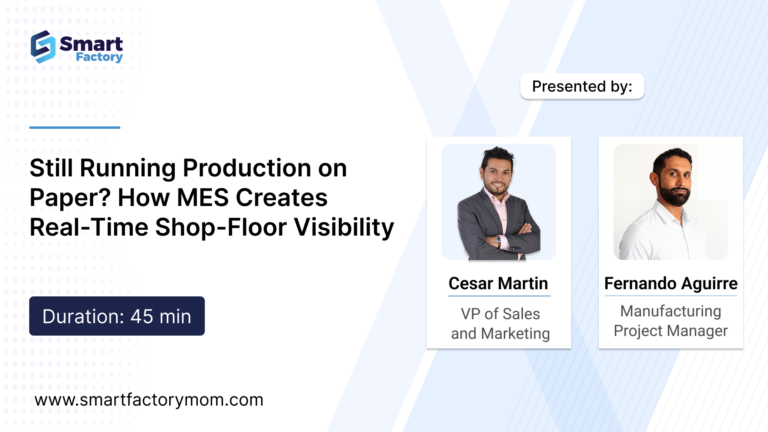 Smart Factory

Still Running Production on Paper? How MES Creates Real-Time Shop-Floor Visibility

Duration: 45 min

www.smartfactorymom.com

Presented by:

Cesar Martin
VP of Sales and Marketing

Fernando Aguirre
Manufacturing Project Manager